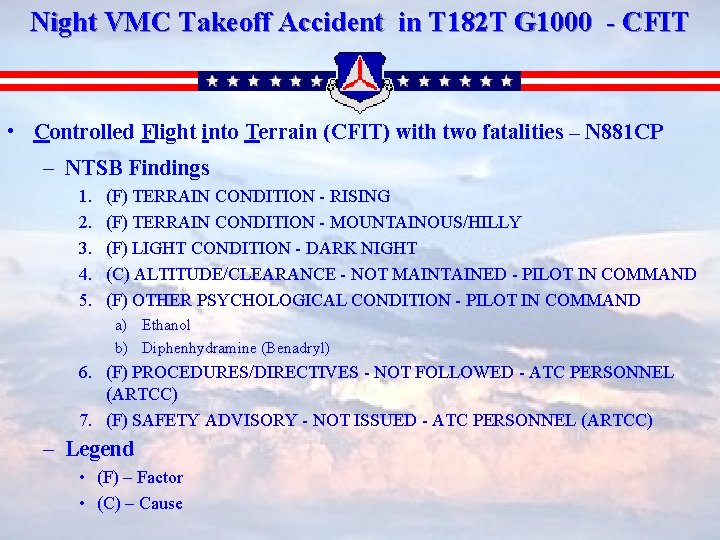 Night VMC Takeoff Accident in T182T G1000 - CFIT

• Controlled Flight into Terrain (CFIT) with two fatalities – N881CP

– NTSB Findings

1. (F) TERRAIN CONDITION - RISING
2. (F) TERRAIN CONDITION - MOUNTAINOUS/HILLY
3. (F) LIGHT CONDITION - DARK NIGHT
4. (C) ALTITUDE/CLEARANCE - NOT MAINTAINED - PILOT IN COMMAND
5. (F) OTHER PSYCHOLOGICAL CONDITION - PILOT IN COMMAND
a) Ethanol
b) Diphenhydramine (Benadryl)
6. (F) PROCEDURES/DIRECTIVES - NOT FOLLOWED - ATC PERSONNEL (ARTCC)
7. (F) SAFETY ADVISORY - NOT ISSUED - ATC PERSONNEL (ARTCC)

– Legend

• (F) – Factor
• (C) – Cause